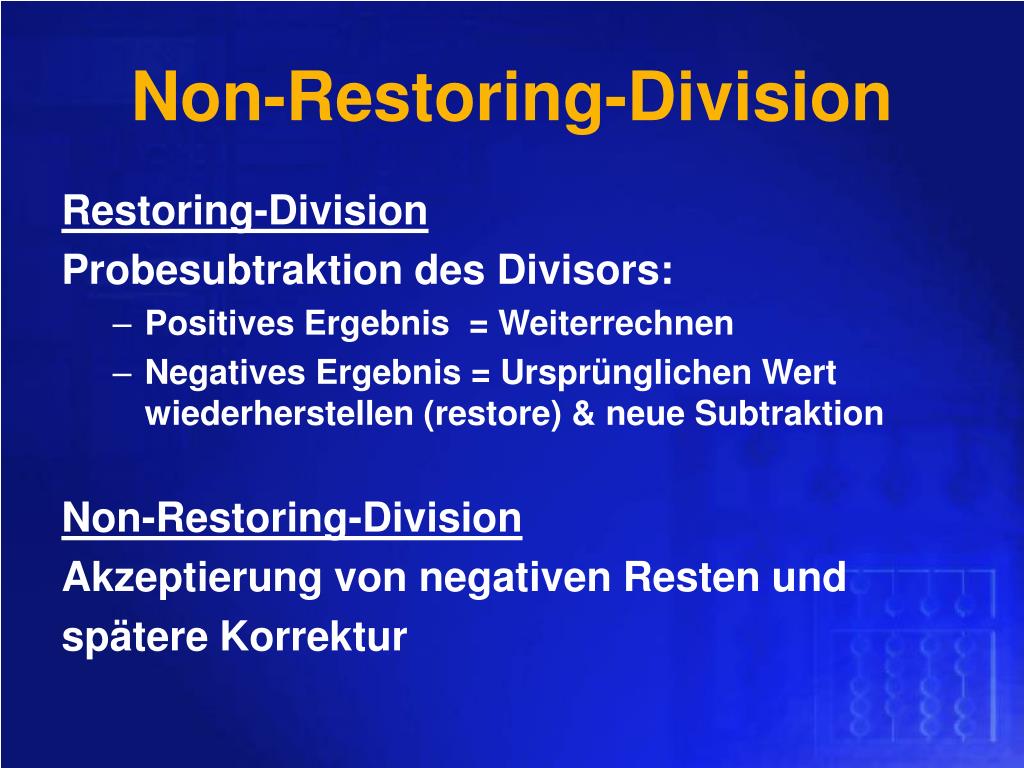 Non-Restoring-Division

Restoring-Division

Probesubtraktion des Divisors:

– Positives Ergebnis = Weiterrechnen
– Negatives Ergebnis = Ursprünglichen Wert wiederherstellen (restore) & neue Subtraktion

Non-Restoring-Division

Akzeptierung von negativen Resten und spätere Korrektur